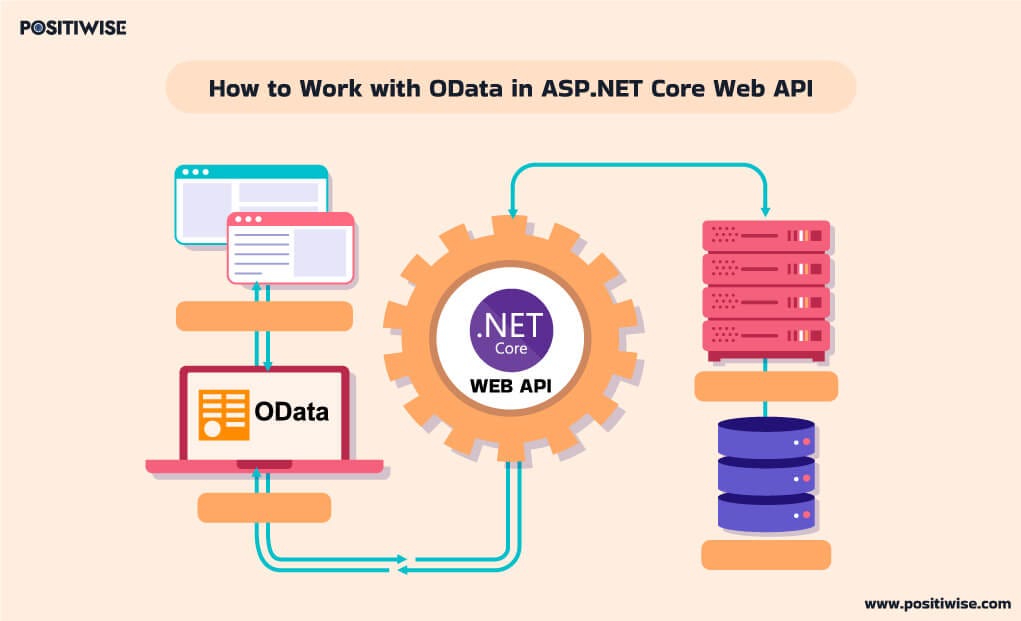 POSITIWISE

How to Work with OData in ASP.NET Core Web API

OData

.NET
Core

WEB API

www.positiwise.com